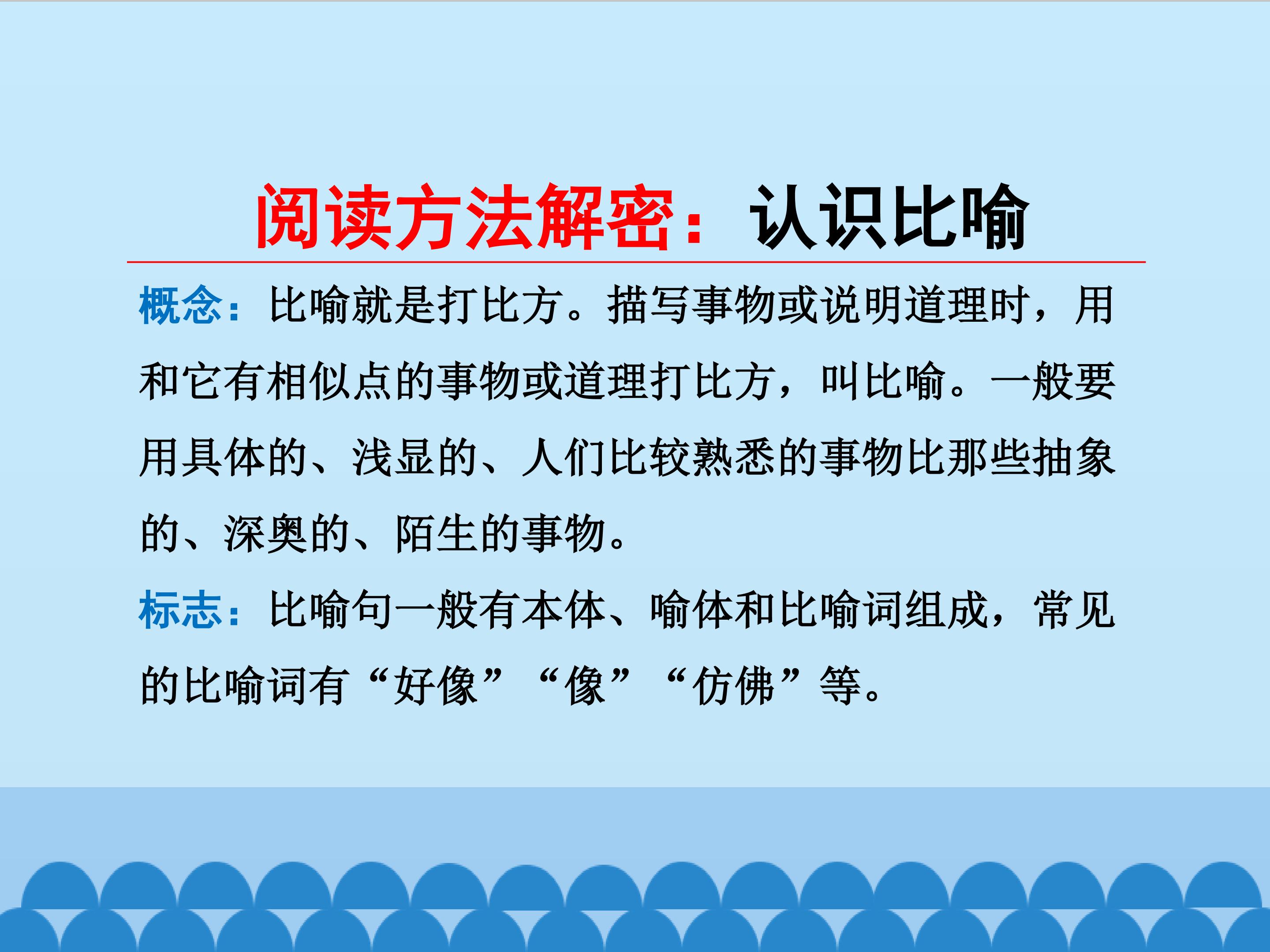 阅读方法解密：认识比喻

概念：比喻就是打比方。描写事物或说明道理时，用和它有相似点的事物或道理打比方，叫比喻。一般要用具体的、浅显的、人们比较熟悉的事物比那些抽象的、深奥的、陌生的事物。

标志：比喻句一般有本体、喻体和比喻词组成，常见的比喻词有“好像”“像”“仿佛”等。